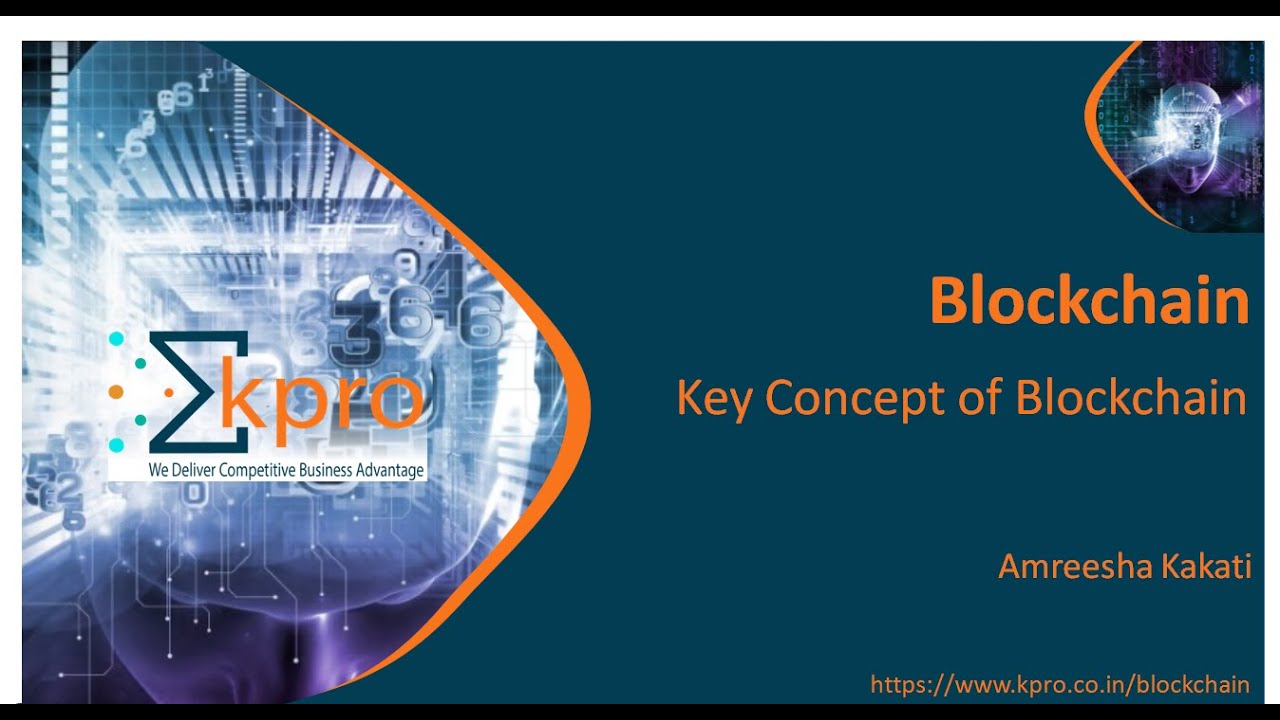 Σkpro
We Deliver Competitive Business Advantage

Blockchain

Key Concept of Blockchain

Amreesha Kakati

https://www.kpro.co.in/blockchain